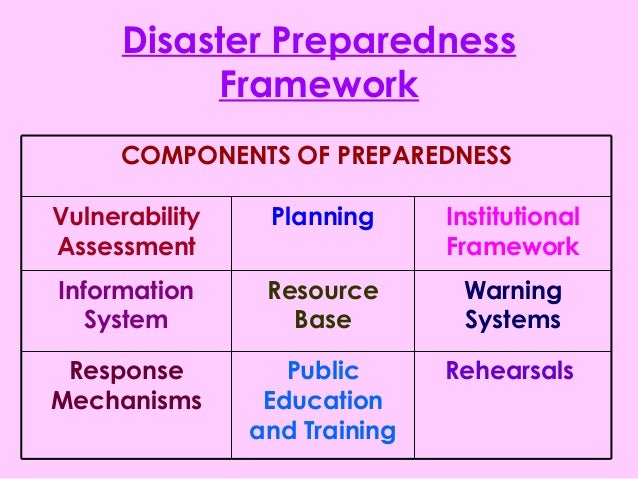 Disaster Preparedness Framework

| COMPONENTS OF PREPAREDNESS | | |
|---|---|---|
| Vulnerability Assessment | Planning | Institutional Framework |
| Information System | Resource Base | Warning Systems |
| Response Mechanisms | Public Education and Training | Rehearsals |